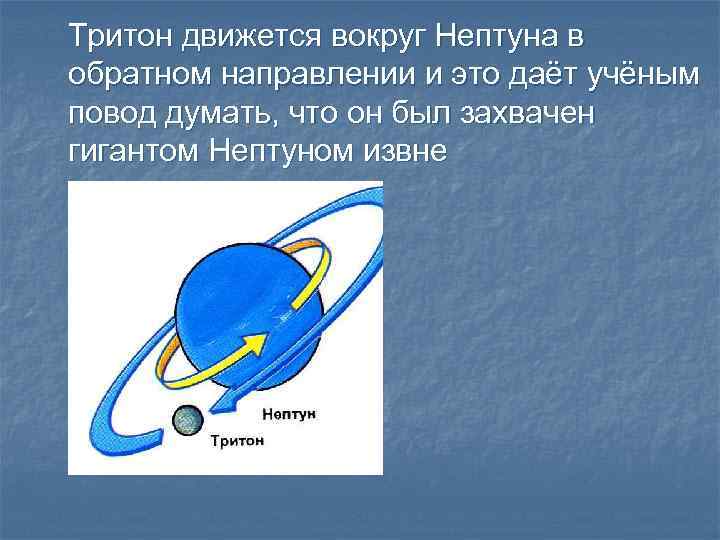 Тритон движется вокруг Нептуна в обратном направлении и это даёт учёным повод думать, что он был захвачен гигантом Нептуном извне

Нептун

Тритон